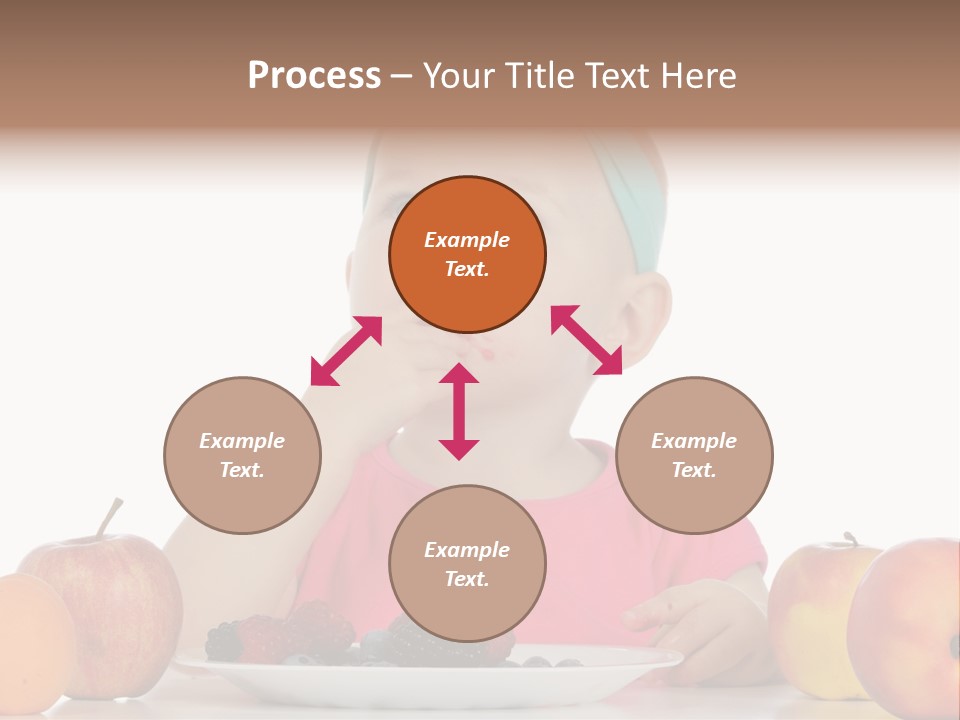 Process – Your Title Text Here

Example Text.

Example Text.

Example Text.

Example Text.